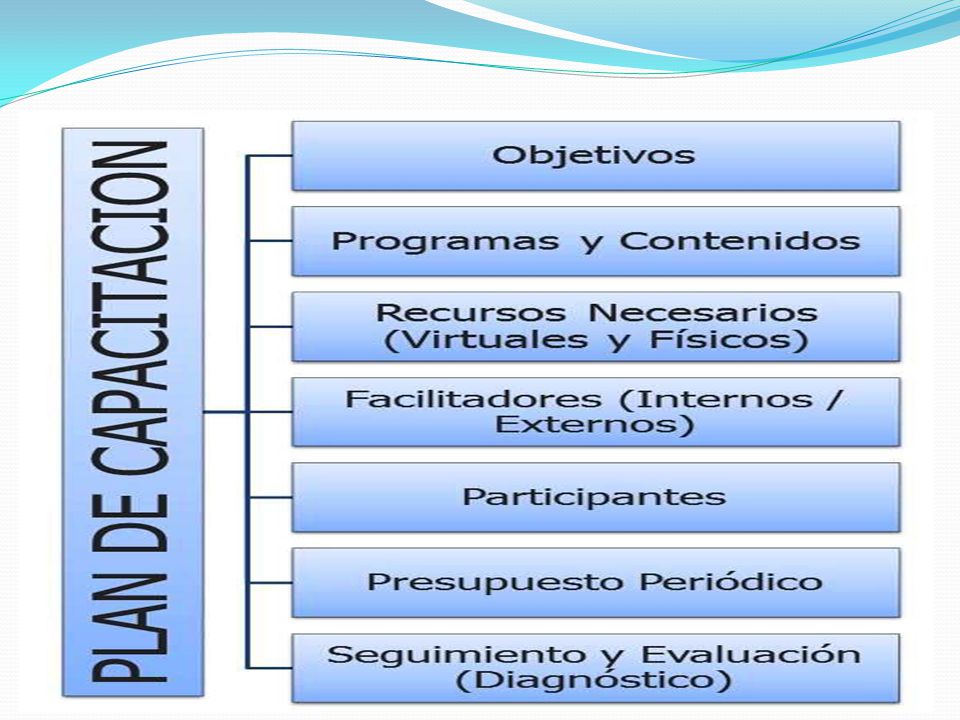 PLAN DE CAPACITACION

Objetivos

Programas y Contenidos

Recursos Necesarios (Virtuales y Físicos)

Facilitadores (Internos / Externos)

Participantes

Presupuesto Periódico

Seguimiento y Evaluación (Diagnóstico)